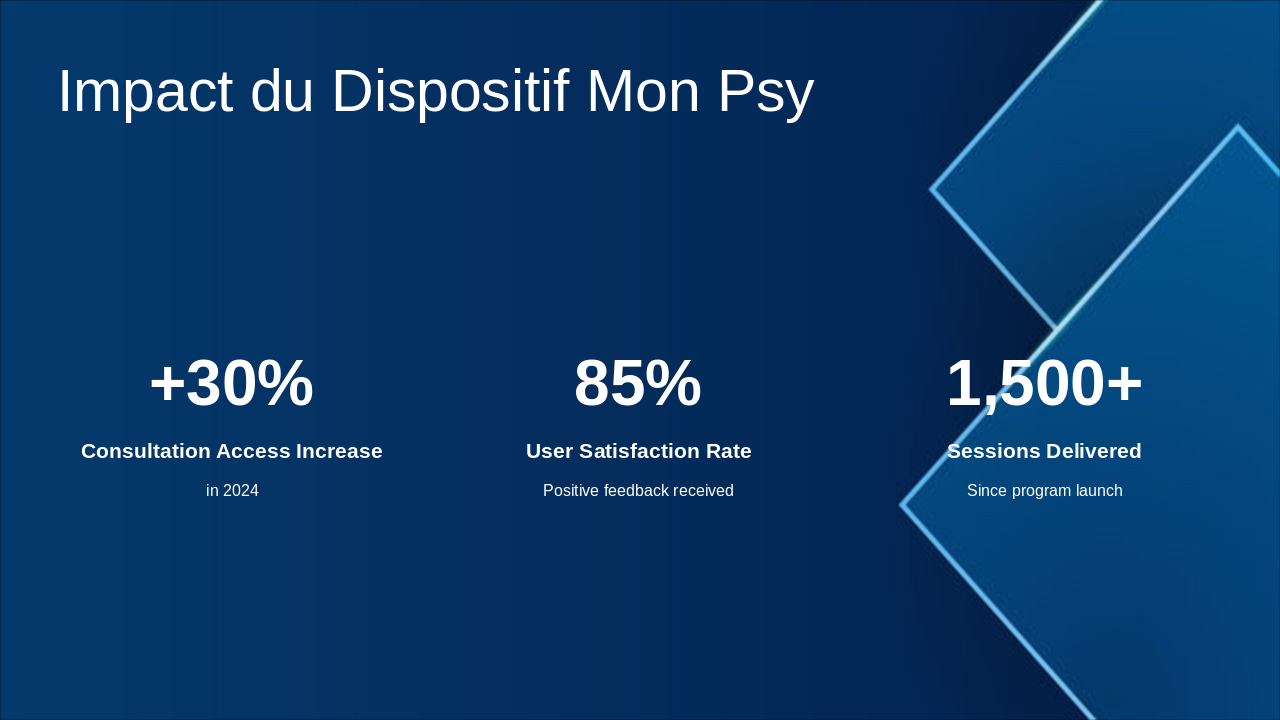 Impact du Dispositif Mon Psy

+30%

Consultation Access Increase

in 2024

85%

User Satisfaction Rate

Positive feedback received

1,500+

Sessions Delivered

Since program launch